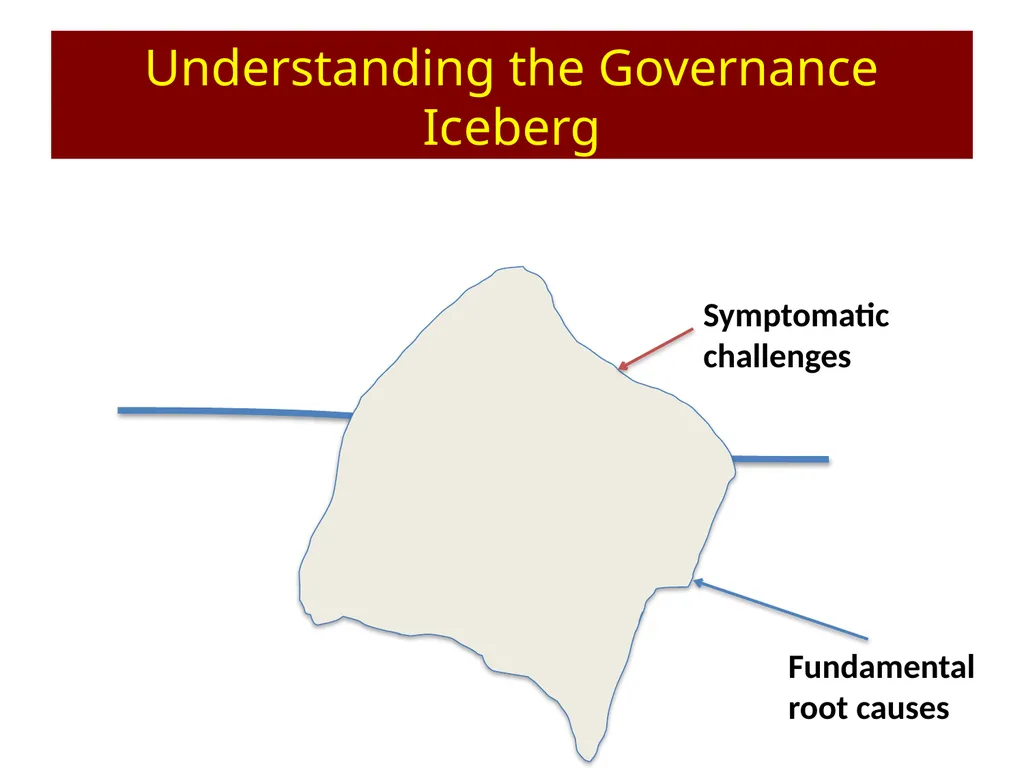 Understanding the Governance Iceberg

Symptomatic challenges

Fundamental root causes